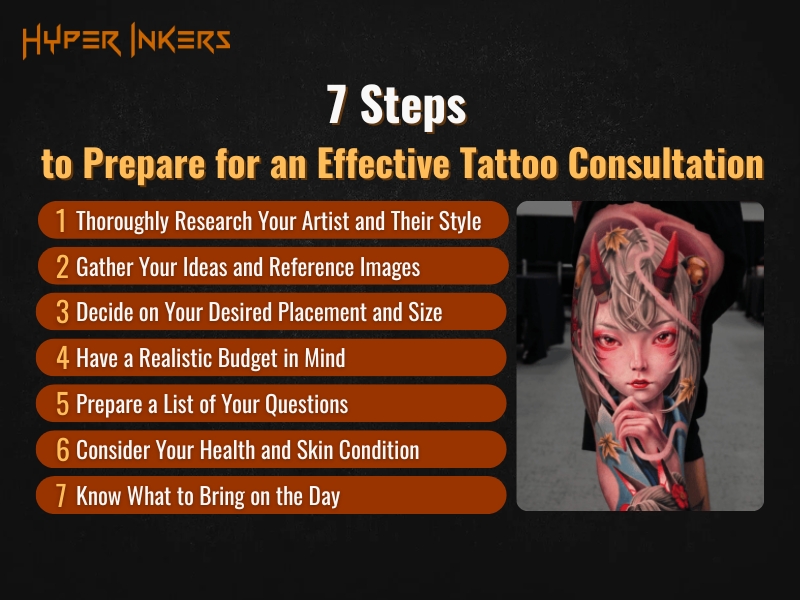 HYPER INKERS

7 Steps
to Prepare for an Effective Tattoo Consultation

1 Thoroughly Research Your Artist and Their Style
2 Gather Your Ideas and Reference Images
3 Decide on Your Desired Placement and Size
4 Have a Realistic Budget in Mind
5 Prepare a List of Your Questions
6 Consider Your Health and Skin Condition
7 Know What to Bring on the Day